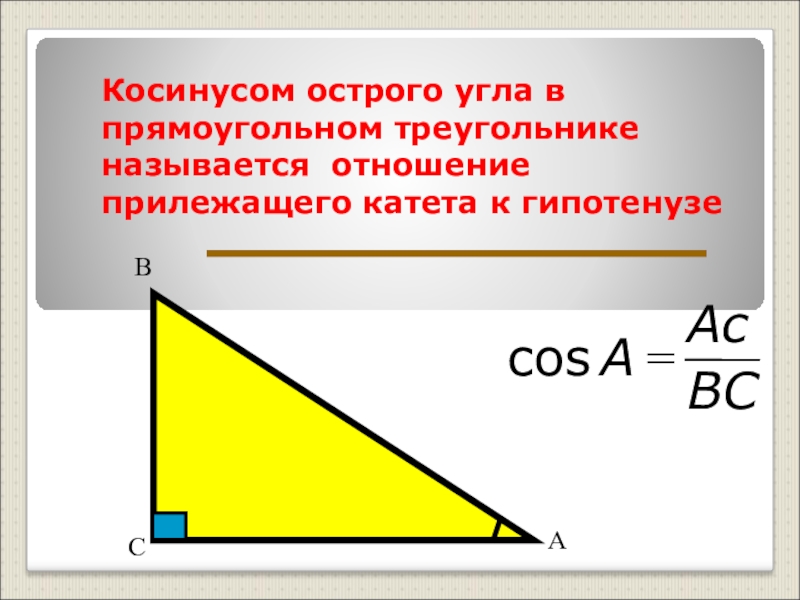 Косинусом острого угла в прямоугольном треугольнике называется отношение прилежащего катета к гипотенузе

B

$\cos A = \frac{Ac}{BC}$

C

A